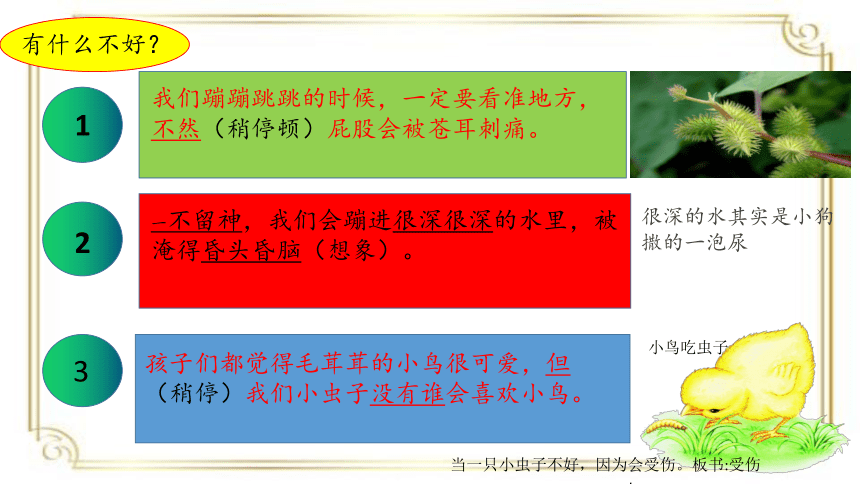 有什么不好？

1

我们蹦蹦跳跳的时候，一定要看准地方，不然（稍停顿）屁股会被苍耳刺痛。

2

一不留神，我们会蹦进很深很深的水里，被淹得昏头昏脑（想象）。

很深的水其实是小狗撒的一泡尿

3

孩子们都觉得毛茸茸的小鸟很可爱，但（稍停）我们小虫子没有谁会喜欢小鸟。

小鸟吃虫子

当一只小虫子不好，因为会受伤。板书:受伤